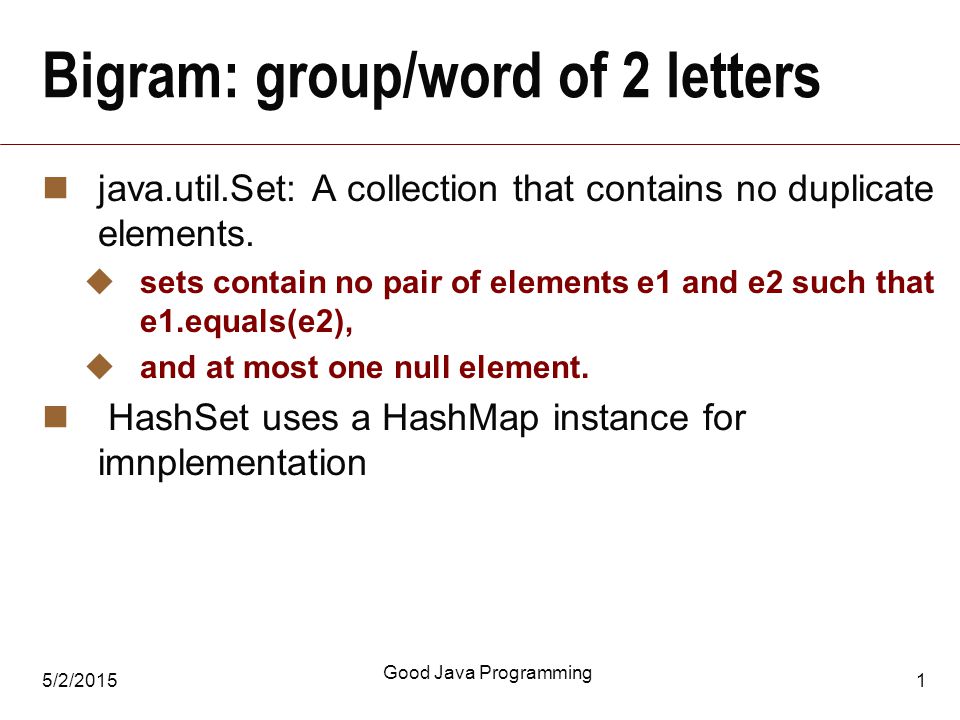 Bigram: group/word of 2 letters

java.util.Set: A collection that contains no duplicate elements.

sets contain no pair of elements e1 and e2 such that e1.equals(e2),

and at most one null element.

HashSet uses a HashMap instance for imnplementation

5/2/2015

Good Java Programming

1